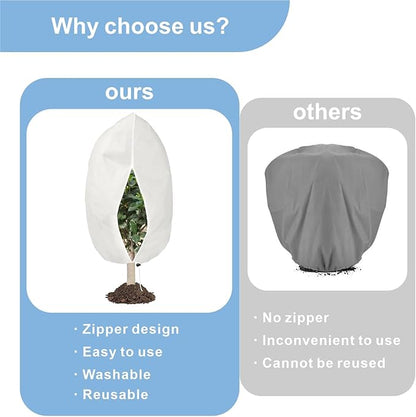 Why choose us?

ours

· Zipper design
· Easy to use
· Washable
· Reusable

others

· No zipper
· Inconvenient to use
· Cannot be reused